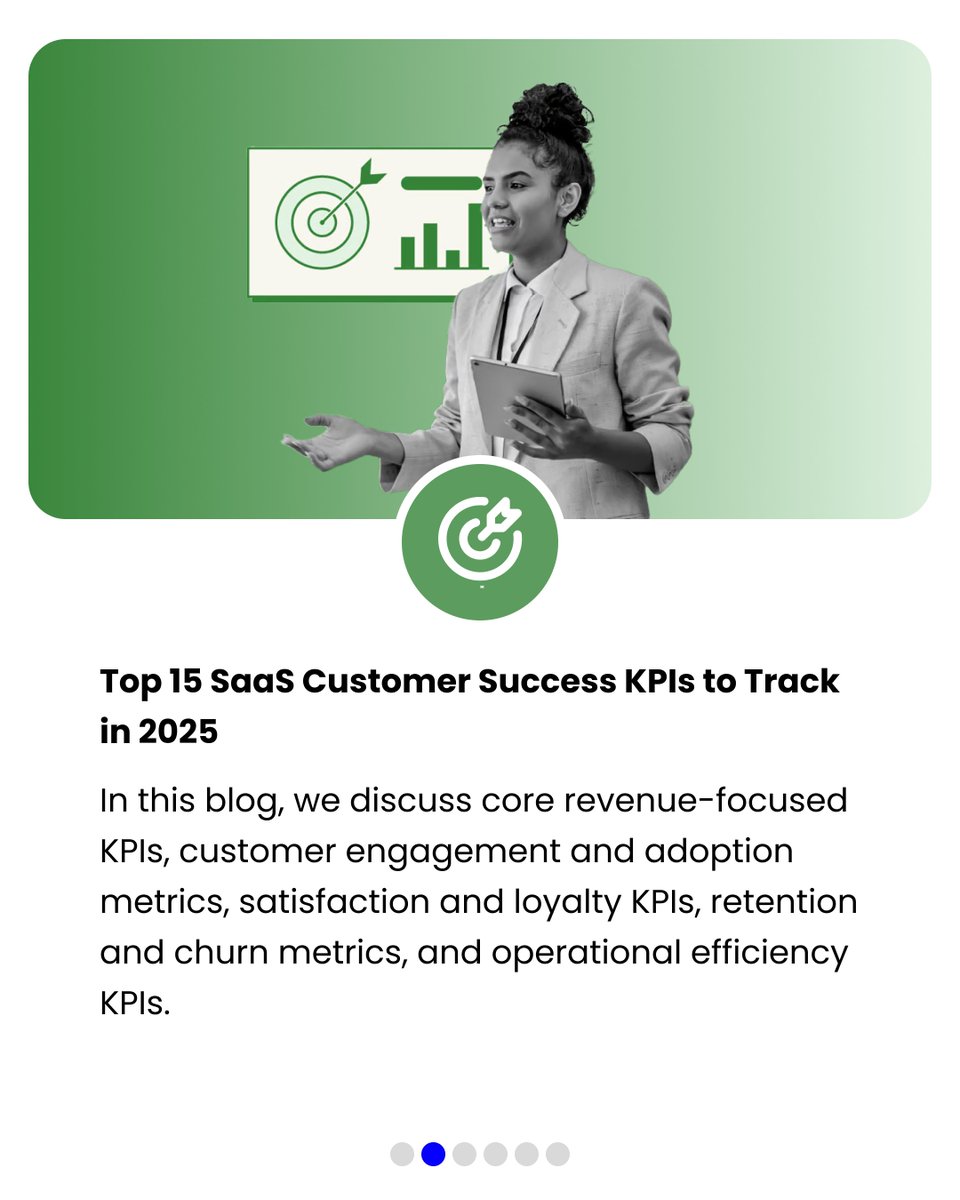 Top 15 SaaS Customer Success KPIs to Track in 2025

In this blog, we discuss core revenue-focused KPIs, customer engagement and adoption metrics, satisfaction and loyalty KPIs, retention and churn metrics, and operational efficiency KPIs.